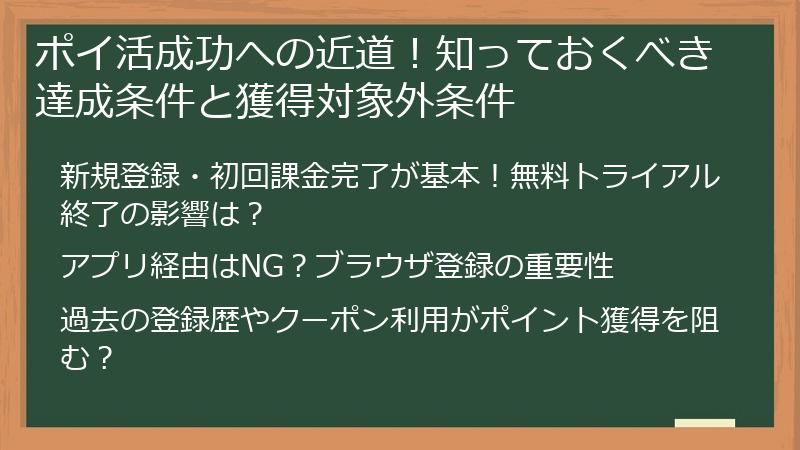 ポイ活成功への近道！知っておくべき達成条件と獲得対象外条件

新規登録・初回課金完了が基本！無料トライアル終了の影響は？

アプリ経由はNG？ブラウザ登録の重要性

過去の登録歴やクーポン利用がポイント獲得を阻む？